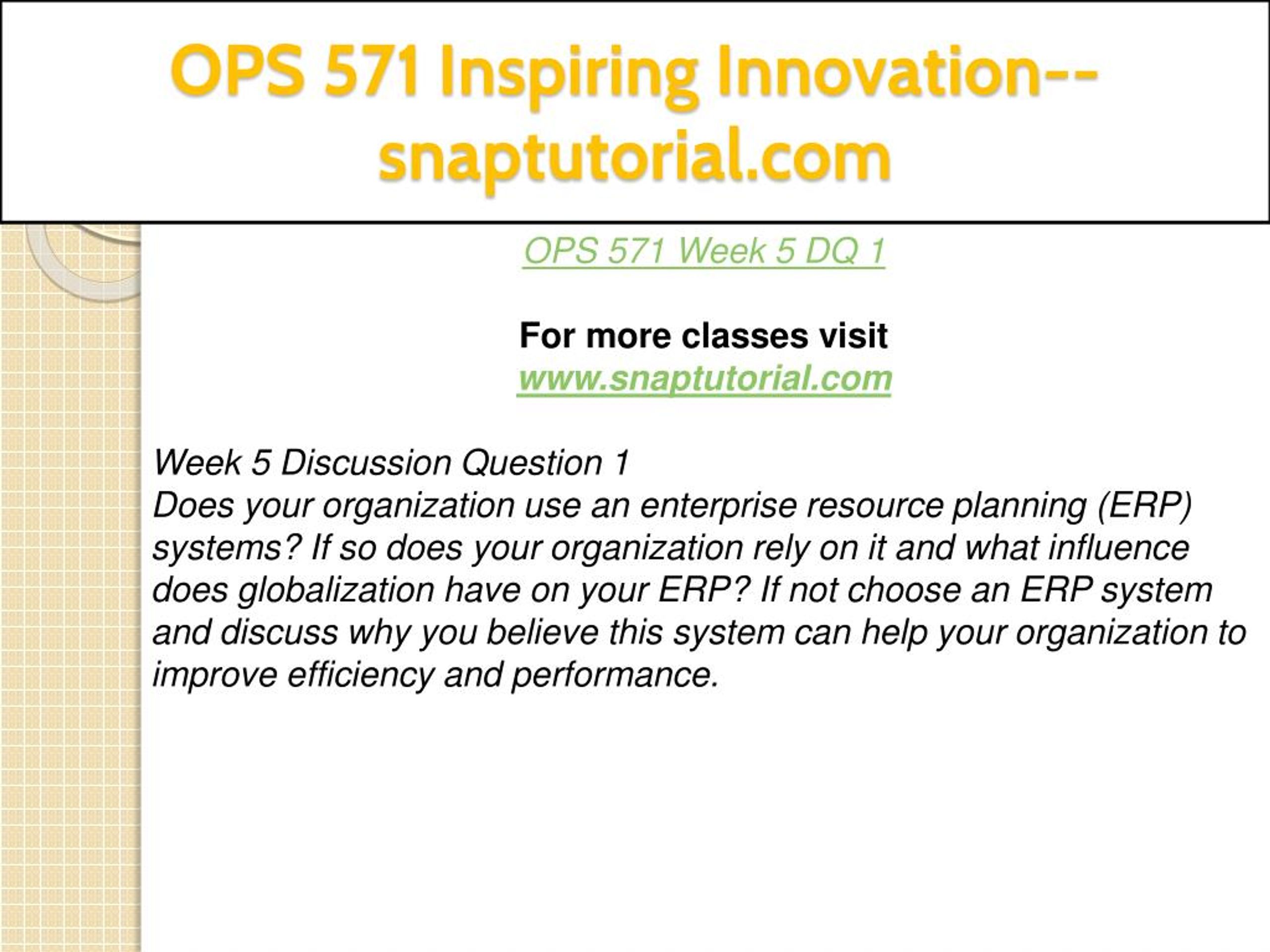 OPS 571 Inspiring Innovation--snaptutorial.com

OPS 571 Week 5 DQ 1

For more classes visit
www.snaptutorial.com

Week 5 Discussion Question 1
Does your organization use an enterprise resource planning (ERP) systems? If so does your organization rely on it and what influence does globalization have on your ERP? If not choose an ERP system and discuss why you believe this system can help your organization to improve efficiency and performance.